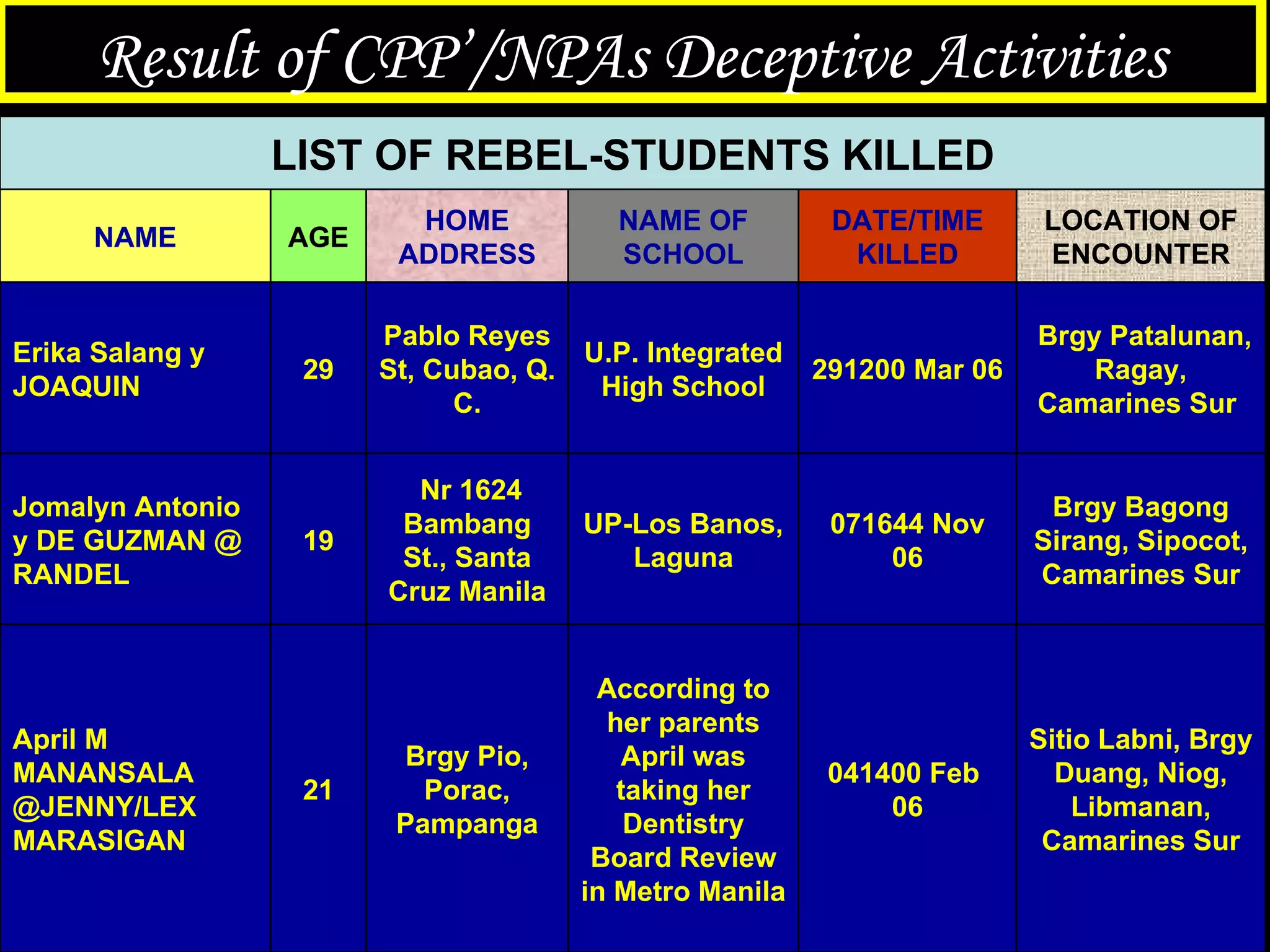 Result of CPP'/NPAs Deceptive Activities

LIST OF REBEL-STUDENTS KILLED

| NAME | AGE | HOME ADDRESS | NAME OF SCHOOL | DATE/TIME KILLED | LOCATION OF ENCOUNTER |
|---|---|---|---|---|---|
| Erika Salang y JOAQUIN | 29 | Pablo Reyes St, Cubao, Q. C. | U.P. Integrated High School | 291200 Mar 06 | Brgy Patalunan, Ragay, Camarines Sur |
| Jomalyn Antonio y DE GUZMAN @ RANDEL | 19 | Nr 1624 Bambang St., Santa Cruz Manila | UP-Los Banos, Laguna | 071644 Nov 06 | Brgy Bagong Sirang, Sipocot, Camarines Sur |
| April M MANANSALA @JENNY/LEX MARASIGAN | 21 | Brgy Pio, Porac, Pampanga | According to her parents April was taking her Dentistry Board Review in Metro Manila | 041400 Feb 06 | Sitio Labni, Brgy Duang, Niog, Libmanan, Camarines Sur |